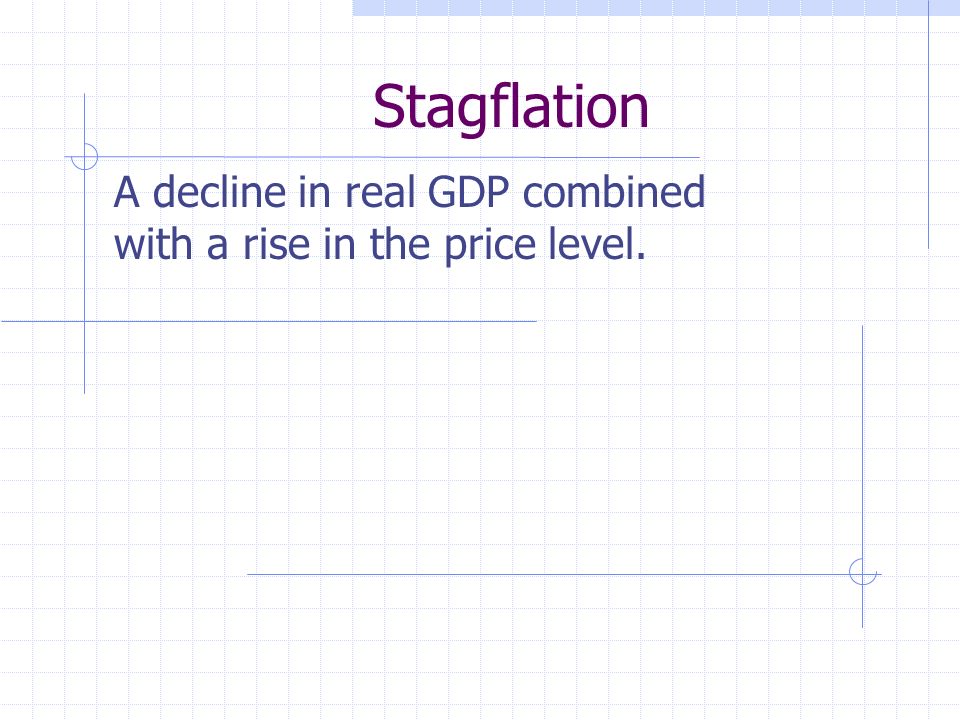 Stagflation

A decline in real GDP combined with a rise in the price level.